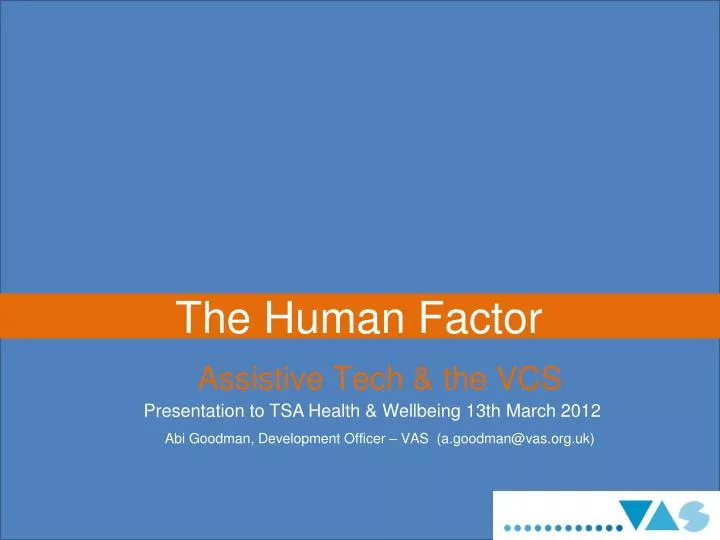 The Human Factor

Assistive Tech & the VCS

Presentation to TSA Health & Wellbeing 13th March 2012

Abi Goodman, Development Officer – VAS (a.goodman@vas.org.uk)

VAS